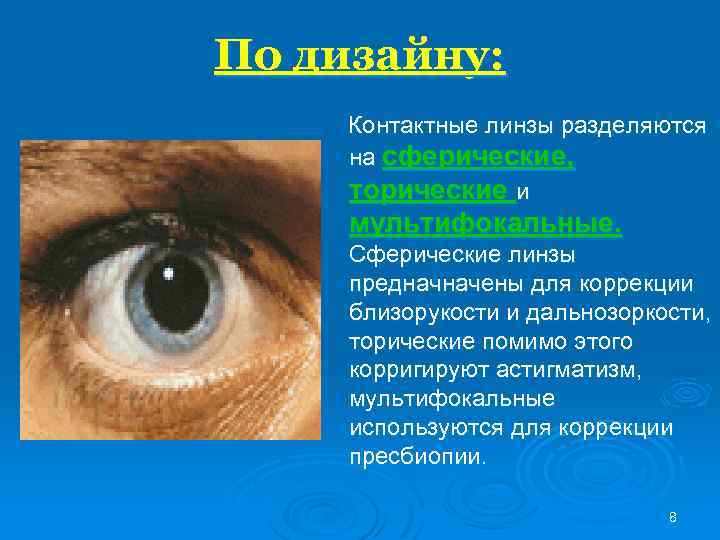 По дизайну:

Контактные линзы разделяются на сферические, торические и мультифокальные. Сферические линзы предначначены для коррекции близорукости и дальнозоркости, торические помимо этого корригируют астигматизм, мультифокальные используются для коррекции пресбиопии.

8